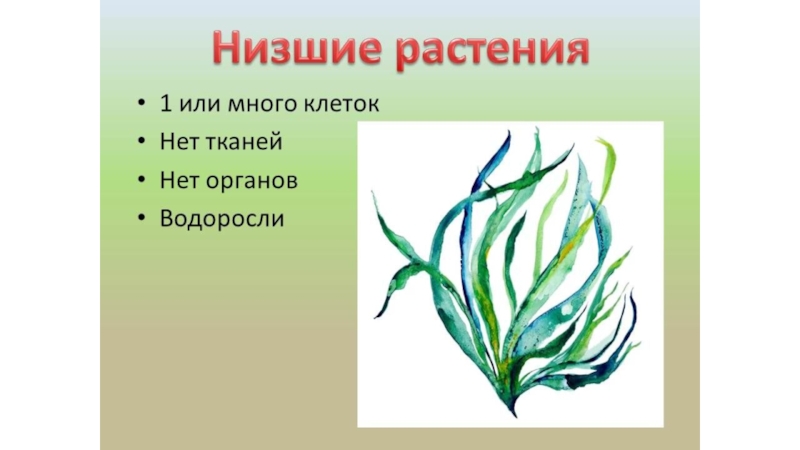 Низшие растения

• 1 или много клеток
• Нет тканей
• Нет органов
• Водоросли